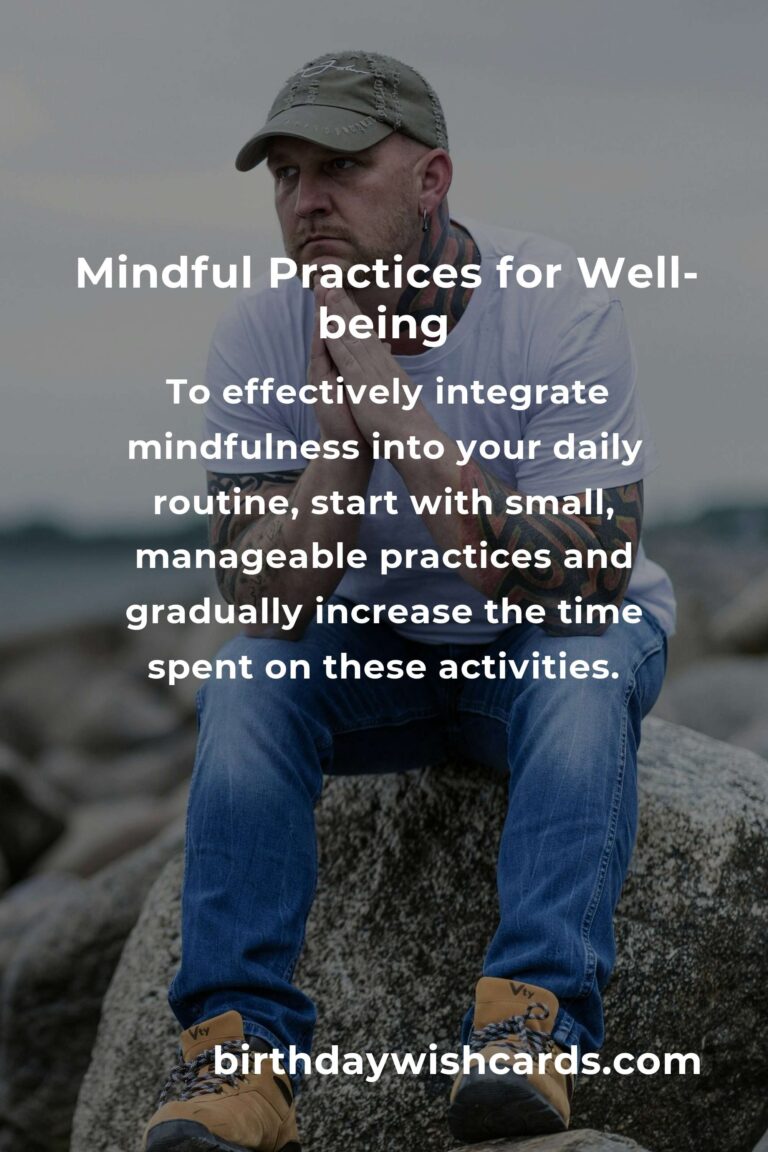 Mindful Practices for Well-being

To effectively integrate mindfulness into your daily routine, start with small, manageable practices and gradually increase the time spent on these activities.

birthdaywishcards.com